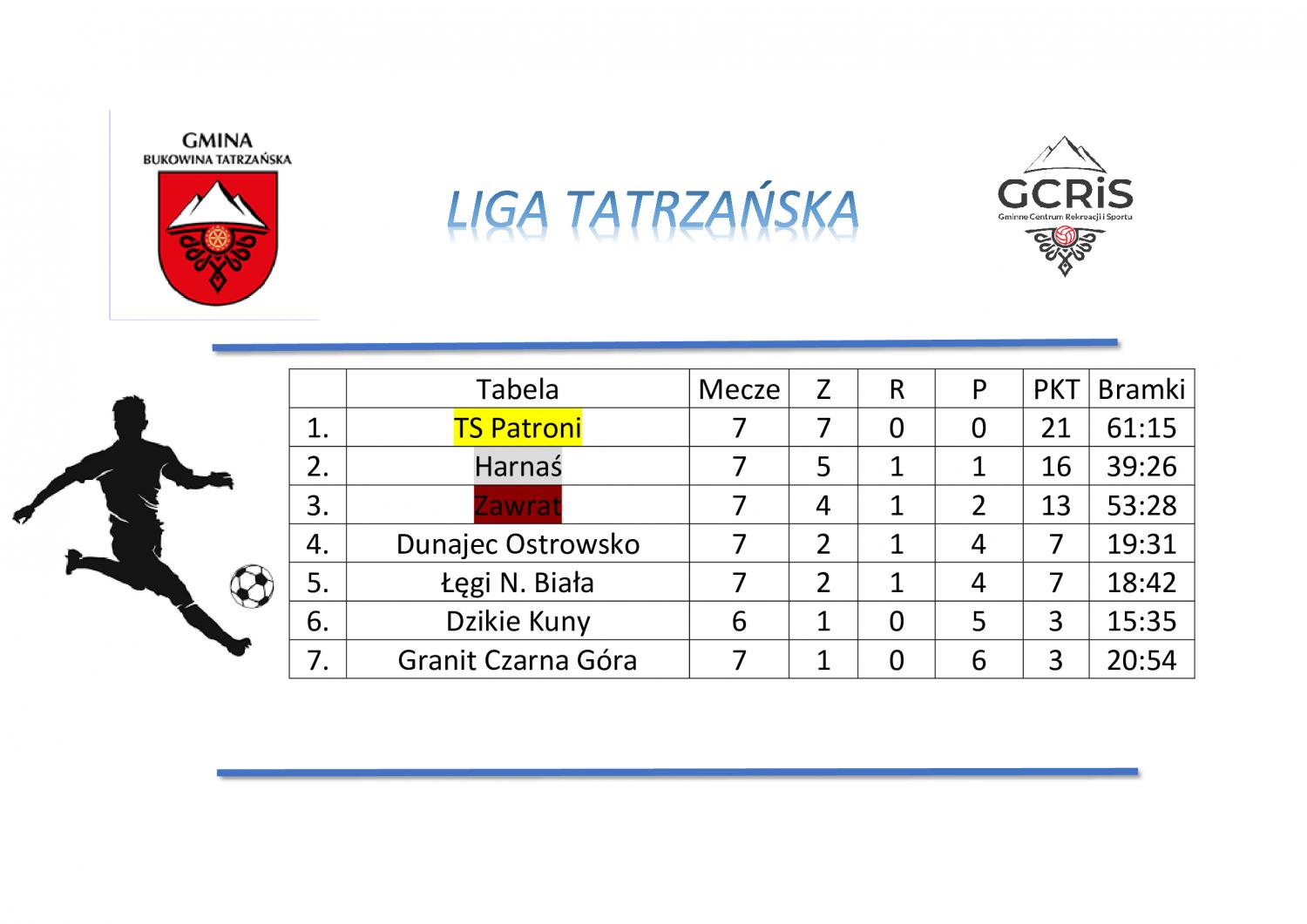 GMINA
BUKOWINA TATRZAŃSKA

LIGA TATRZAŃSKA

GCRiS
Gminne Centrum Rekreacji i Sportu

|  | Tabela | Mecze | Z | R | P | PKT | Bramki |
|---|---|---|---|---|---|---|---|
| 1. | TS Patroni | 7 | 7 | 0 | 0 | 21 | 61:15 |
| 2. | Harnaś | 7 | 5 | 1 | 1 | 16 | 39:26 |
| 3. | Zawrat | 7 | 4 | 1 | 2 | 13 | 53:28 |
| 4. | Dunajec Ostrowsko | 7 | 2 | 1 | 4 | 7 | 19:31 |
| 5. | Łęgi N. Biała | 7 | 2 | 1 | 4 | 7 | 18:42 |
| 6. | Dzikie Kuny | 6 | 1 | 0 | 5 | 3 | 15:35 |
| 7. | Granit Czarna Góra | 7 | 1 | 0 | 6 | 3 | 20:54 |